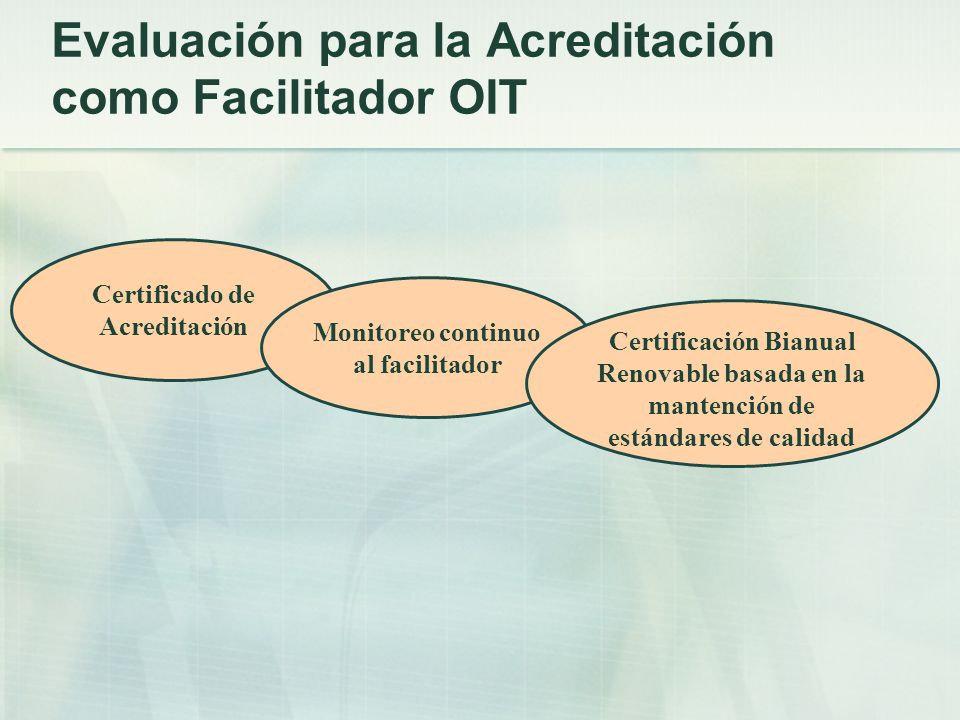 Evaluación para la Acreditación como Facilitador OIT

Certificado de Acreditación

Monitoreo continuo al facilitador

Certificación Bianual Renovable basada en la mantención de estándares de calidad